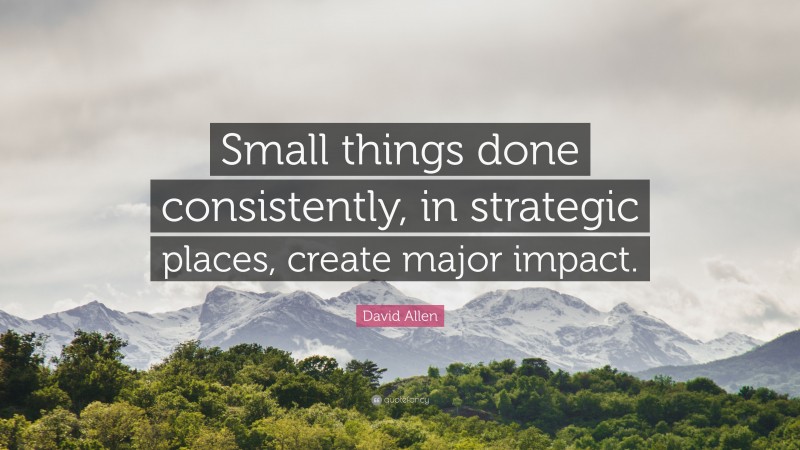 Small things done consistently, in strategic places, create major impact.

David Allen

quotefancy